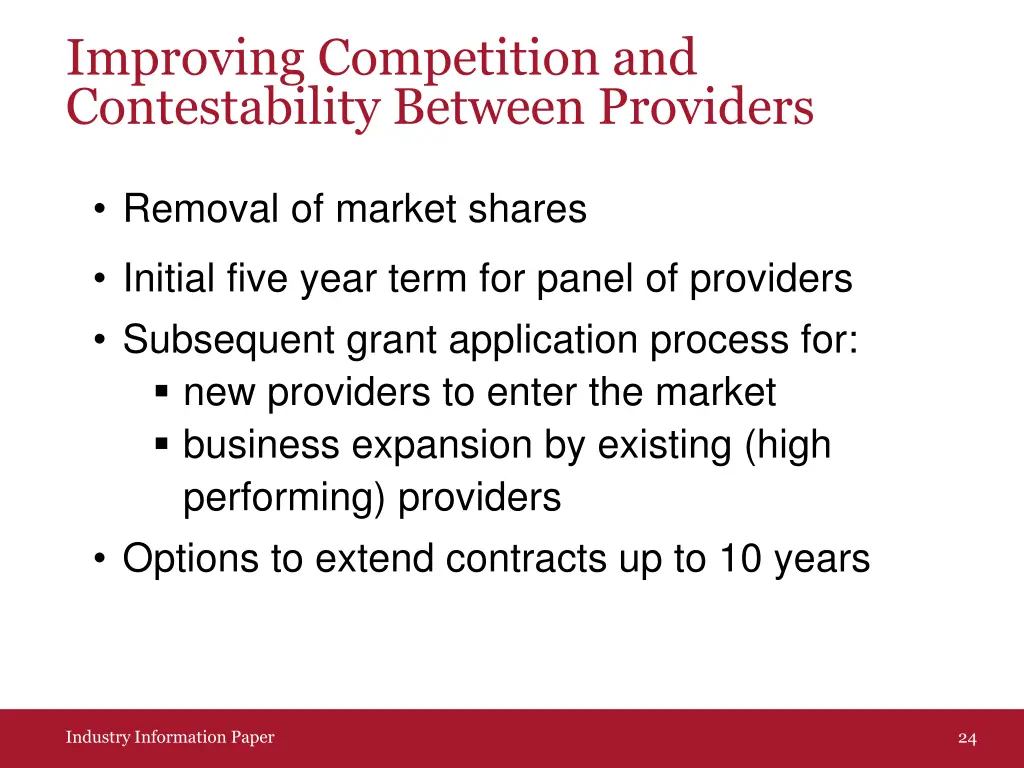 Improving Competition and Contestability Between Providers

• Removal of market shares

• Initial five year term for panel of providers

• Subsequent grant application process for:
 ▪ new providers to enter the market
 ▪ business expansion by existing (high performing) providers

• Options to extend contracts up to 10 years

Industry Information Paper

24